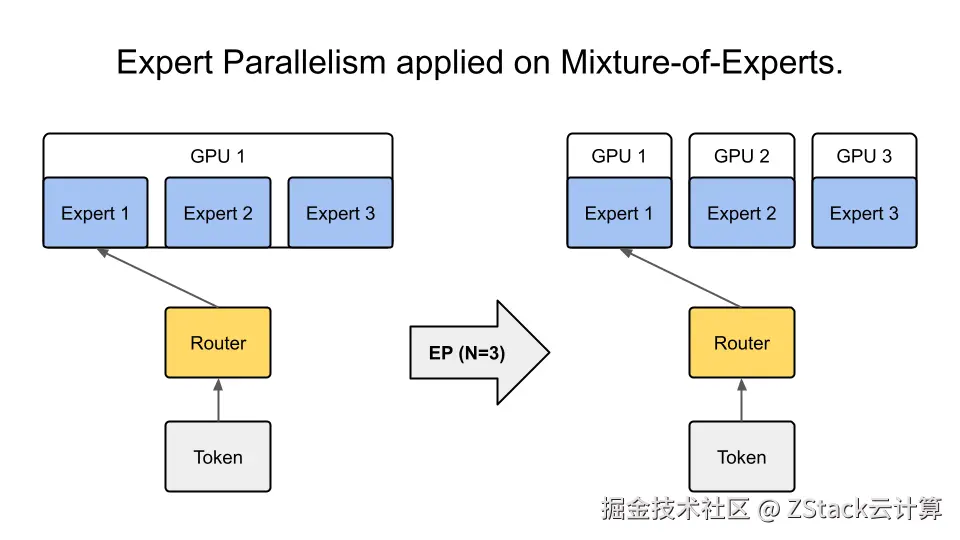 Expert Parallelism applied on Mixture-of-Experts.

GPU 1

Expert 1

Expert 2

Expert 3

Router

Token

EP (N=3)

GPU 1

GPU 2

GPU 3

Expert 1

Expert 2

Expert 3

Router

Token

掘金技术社区 @ ZStack云计算